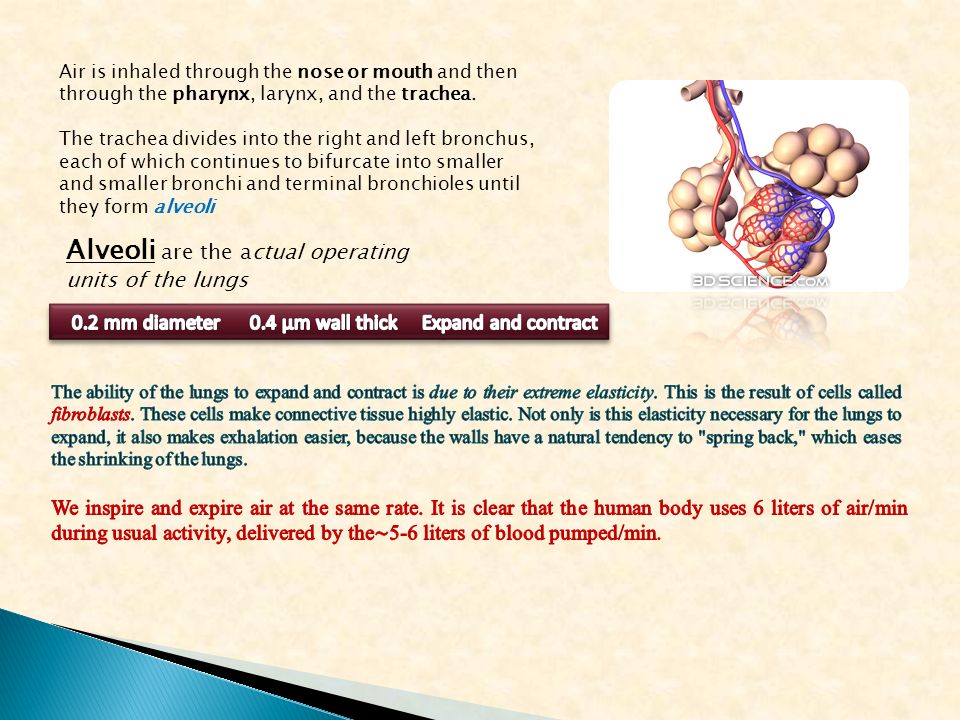 Air is inhaled through the nose or mouth and then through the pharynx, larynx, and the trachea.

The trachea divides into the right and left bronchus, each of which continues to bifurcate into smaller and smaller bronchi and terminal bronchioles until they form alveoli

Alveoli are the actual operating units of the lungs

3DSCIENCE.COM

0.2 mm diameter 0.4 µm wall thick Expand and contract

The ability of the lungs to expand and contract is due to their extreme elasticity. This is the result of cells called fibroblasts. These cells make connective tissue highly elastic. Not only is this elasticity necessary for the lungs to expand, it also makes exhalation easier, because the walls have a natural tendency to "spring back," which eases the shrinking of the lungs.

We inspire and expire air at the same rate. It is clear that the human body uses 6 liters of air/min during usual activity, delivered by the~5-6 liters of blood pumped/min.